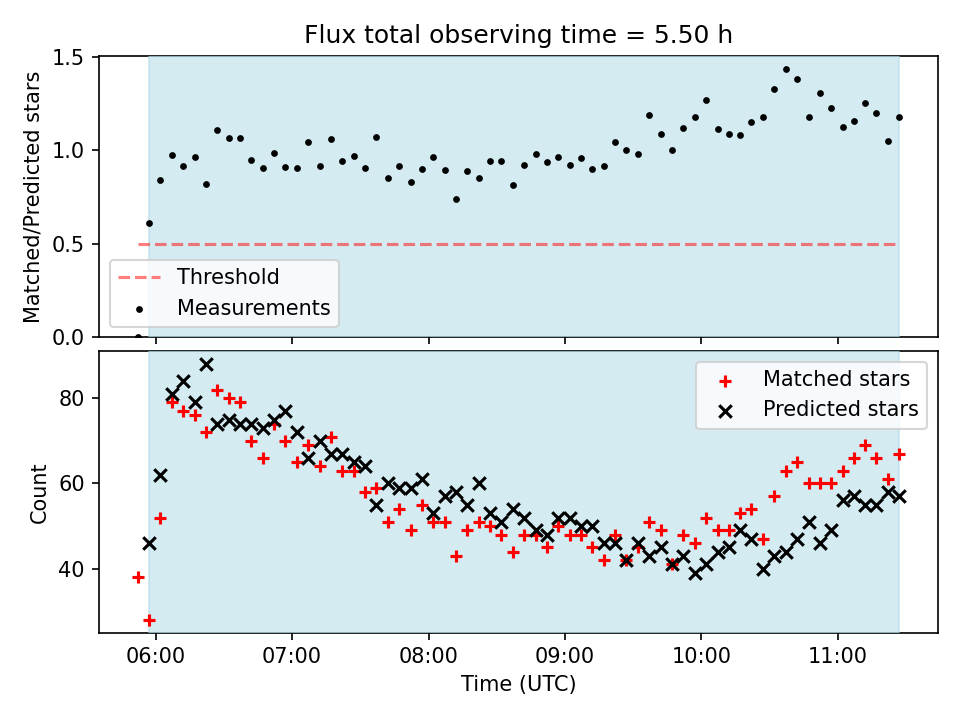 Flux total observing time = 5.50 h

Matched/Predicted stars

1.5
1.0
0.5
0.0

Threshold
Measurements

Count

80
60
40

Matched stars
Predicted stars

06:00 07:00 08:00 09:00 10:00 11:00

Time (UTC)